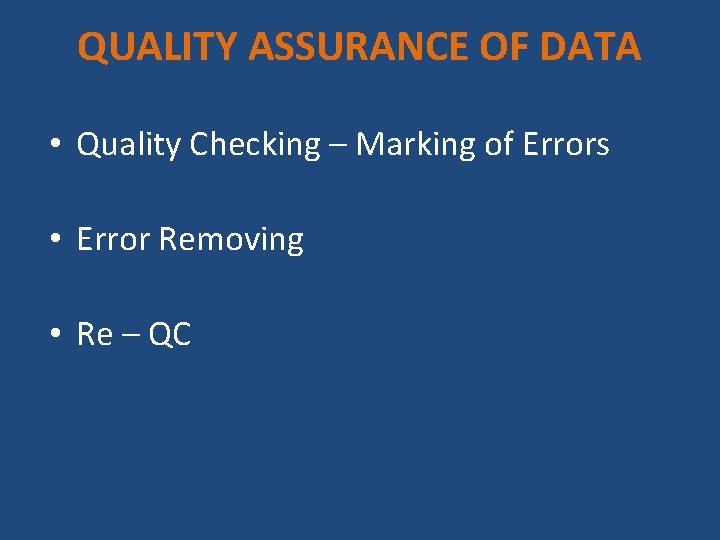 QUALITY ASSURANCE OF DATA

• Quality Checking – Marking of Errors

• Error Removing

• Re – QC